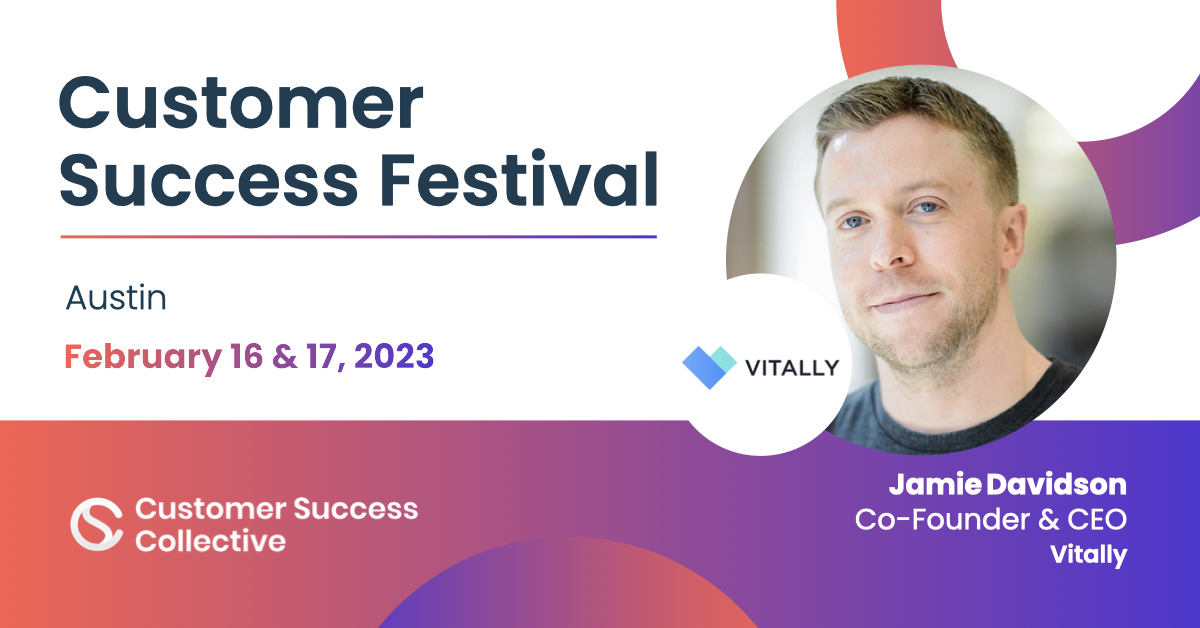 Customer Success Festival

Austin

February 16 & 17, 2023

VITALLY

Customer Success Collective

Jamie Davidson
Co-Founder & CEO
Vitally